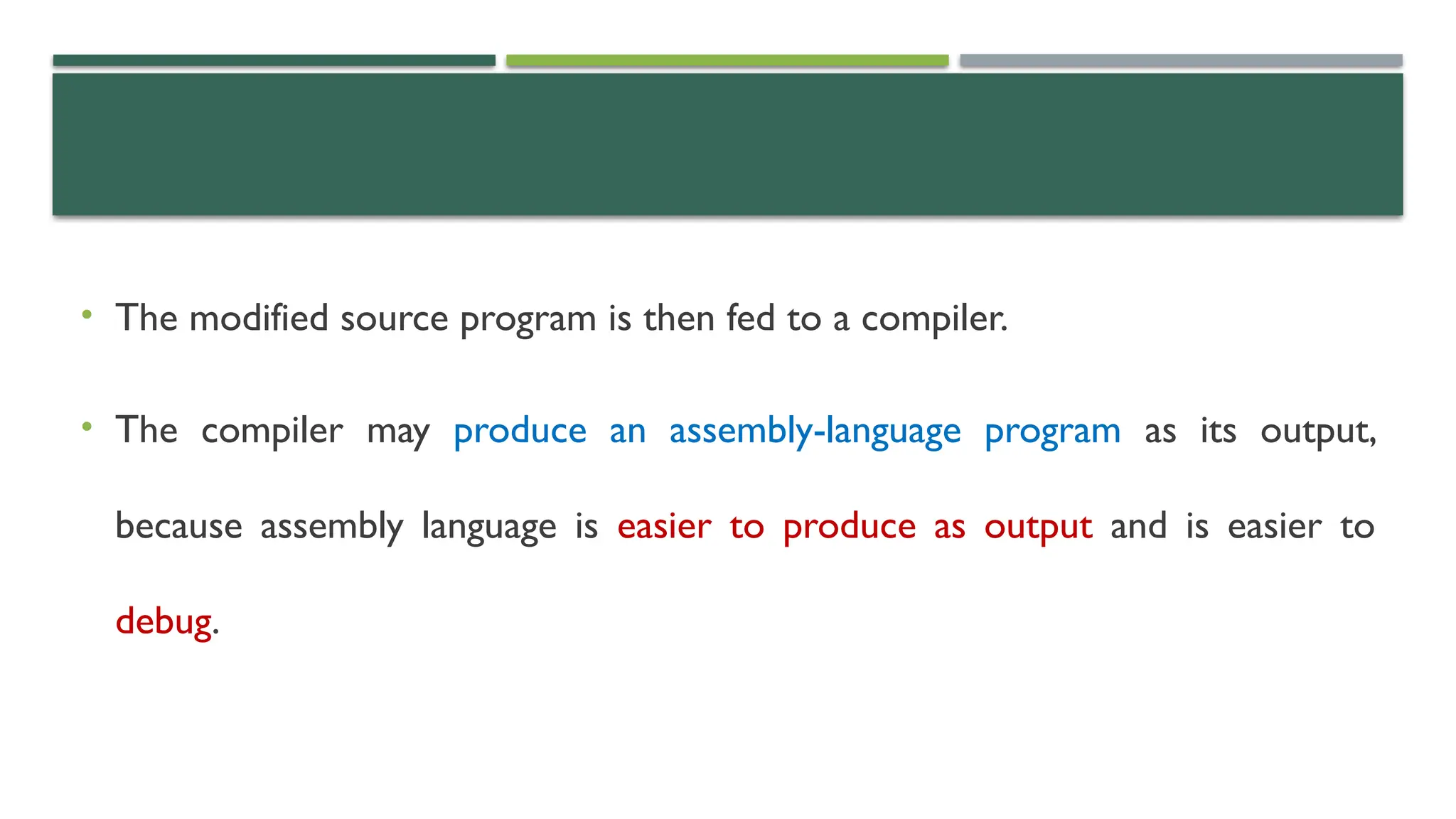 • The modified source program is then fed to a compiler.

• The compiler may produce an assembly-language program as its output, because assembly language is easier to produce as output and is easier to debug.